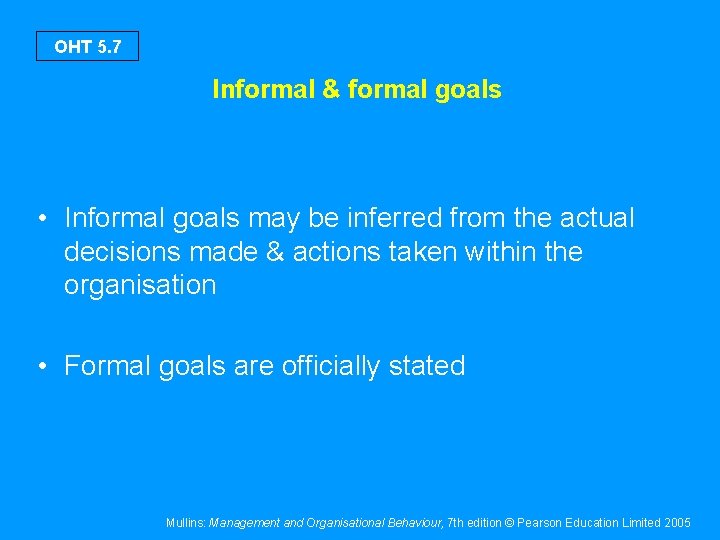 OHT 5.7

Informal & formal goals

• Informal goals may be inferred from the actual decisions made & actions taken within the organisation

• Formal goals are officially stated

Mullins: Management and Organisational Behaviour, 7th edition © Pearson Education Limited 2005